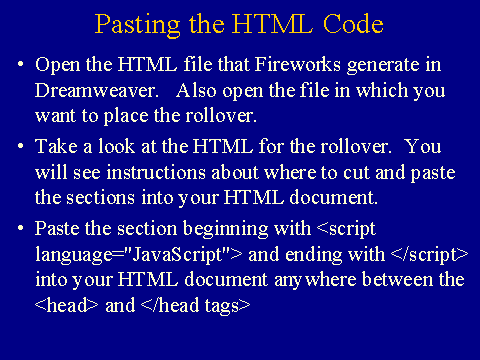 Pasting the HTML Code

• Open the HTML file that Fireworks generate in Dreamweaver. Also open the file in which you want to place the rollover.

• Take a look at the HTML for the rollover. You will see instructions about where to cut and paste the sections into your HTML document.

• Paste the section beginning with <script language="JavaScript"> and ending with </script> into your HTML document anywhere between the <head> and </head tags>